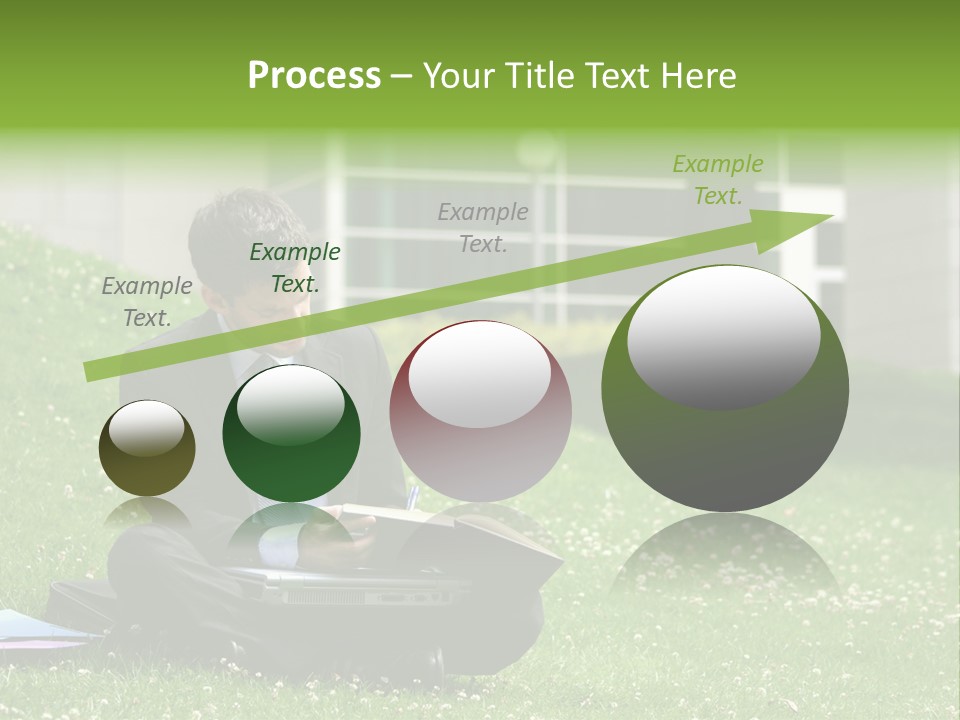 Process – Your Title Text Here

Example Text.

Example Text.

Example Text.

Example Text.